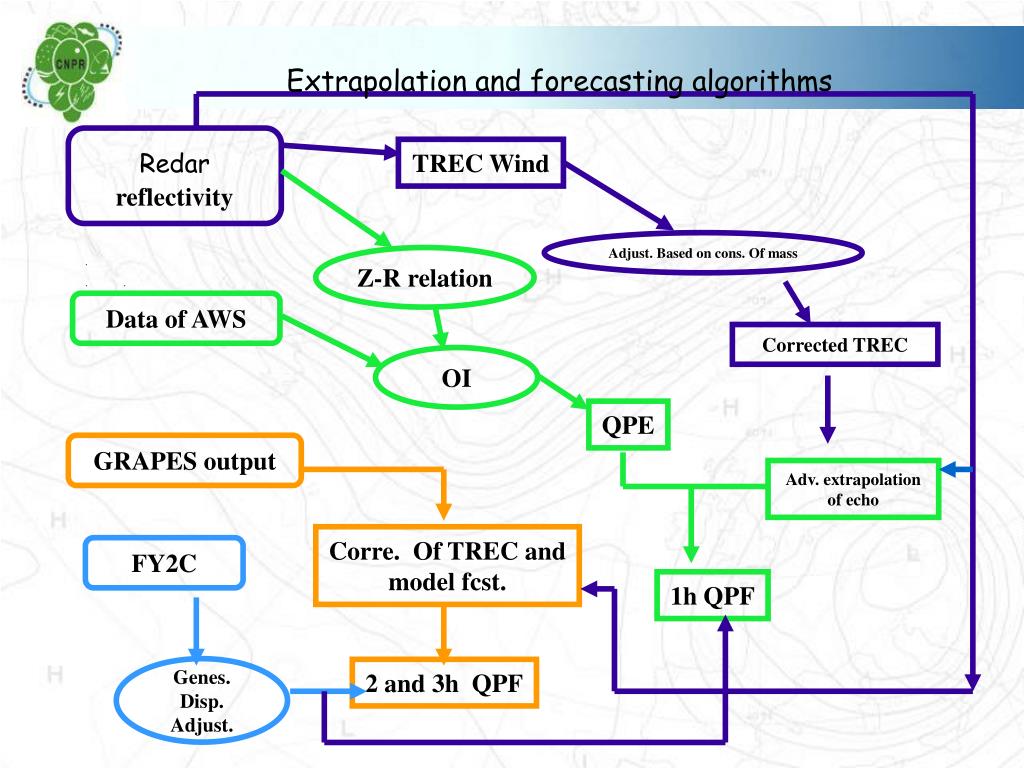 CNPR

Extrapolation and forecasting algorithms

Redar reflectivity

TREC Wind

Adjust. Based on cons. Of mass

Z-R relation

Data of AWS

Corrected TREC

OI

QPE

GRAPES output

Adv. extrapolation of echo

Corre. Of TREC and model fcst.

FY2C

1h QPF

Genes. Disp. Adjust.

2 and 3h QPF